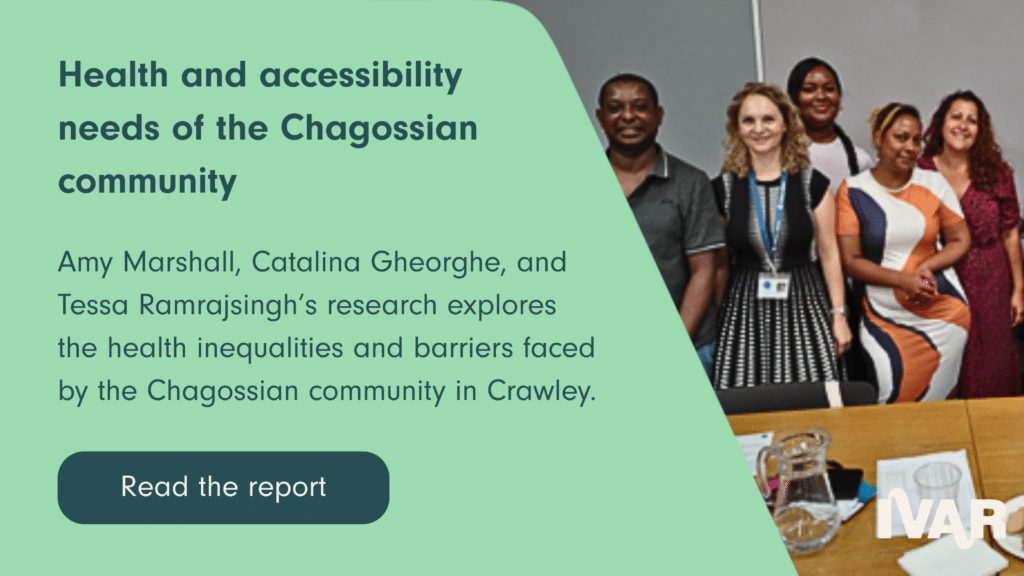 Health and accessibility needs of the Chagossian community

Amy Marshall, Catalina Gheorghe, and Tessa Ramrajsingh's research explores the health inequalities and barriers faced by the Chagossian community in Crawley.

Read the report

IVAR